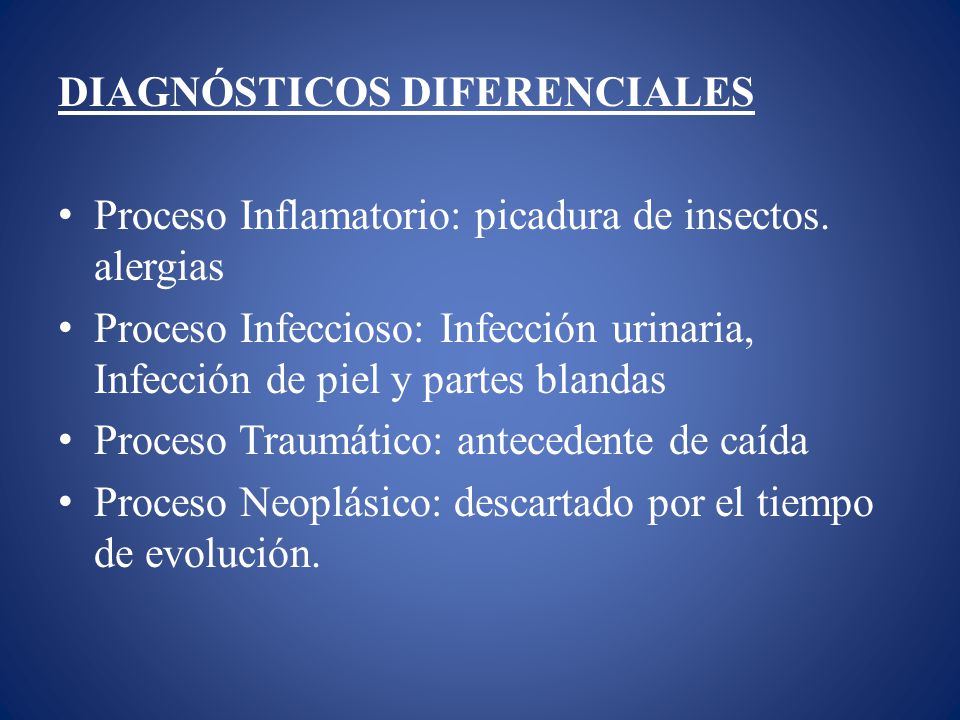 DIAGNÓSTICOS DIFERENCIALES

• Proceso Inflamatorio: picadura de insectos. alergias
• Proceso Infeccioso: Infección urinaria, Infección de piel y partes blandas
• Proceso Traumático: antecedente de caída
• Proceso Neoplásico: descartado por el tiempo de evolución.